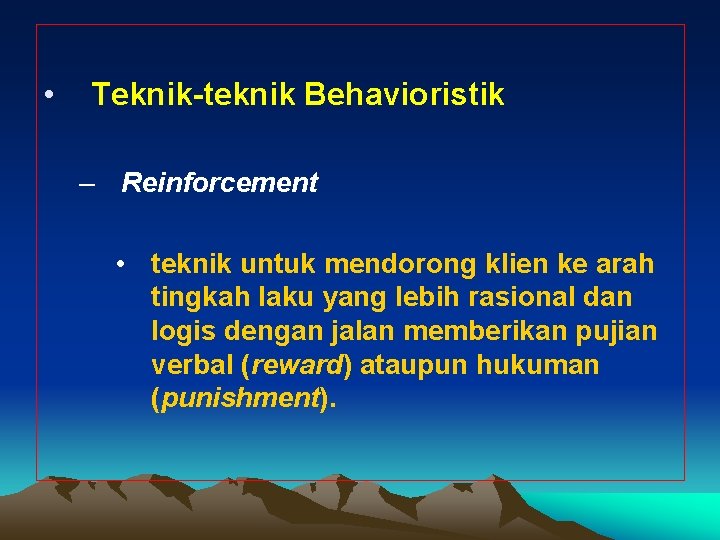 • Teknik-teknik Behavioristik

– Reinforcement

• teknik untuk mendorong klien ke arah tingkah laku yang lebih rasional dan logis dengan jalan memberikan pujian verbal (reward) ataupun hukuman (punishment).